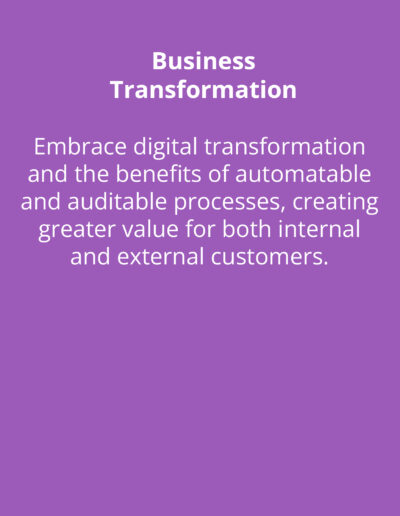 Business Transformation

Embrace digital transformation and the benefits of automatable and auditable processes, creating greater value for both internal and external customers.